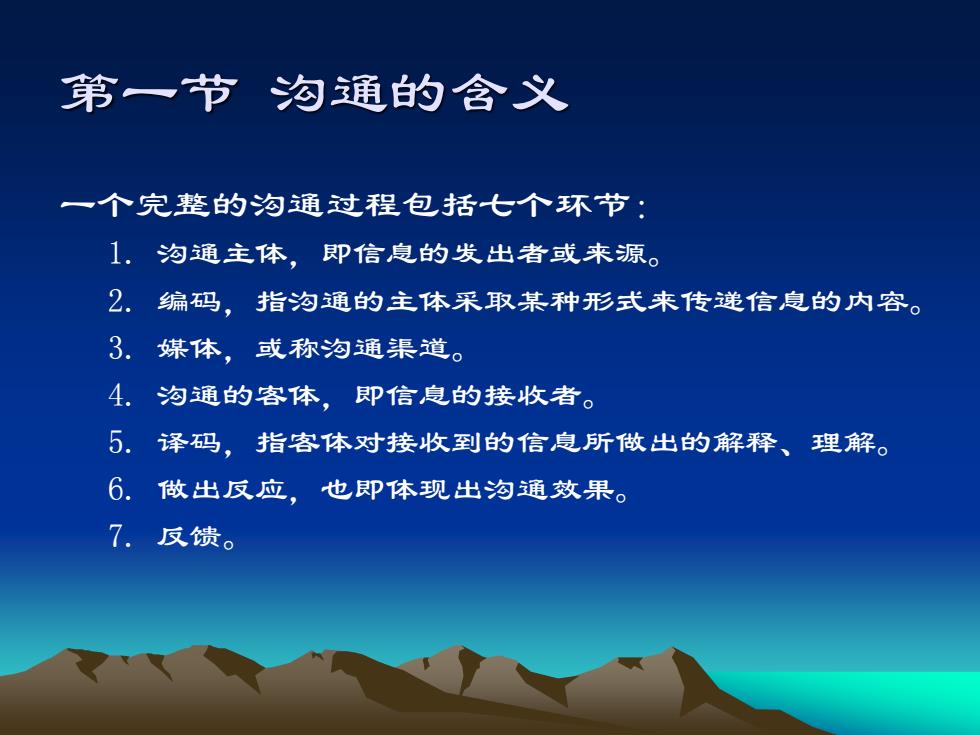 第一节 沟通的含义

一个完整的沟通过程包括七个环节：

1. 沟通主体，即信息的发出者或来源。

2. 编码，指沟通的主体采取某种形式来传递信息的内容。

3. 媒体，或称沟通渠道。

4. 沟通的客体，即信息的接收者。

5. 译码，指客体对接收到的信息所做出的解释、理解。

6. 做出反应，也即体现出沟通效果。

7. 反馈。